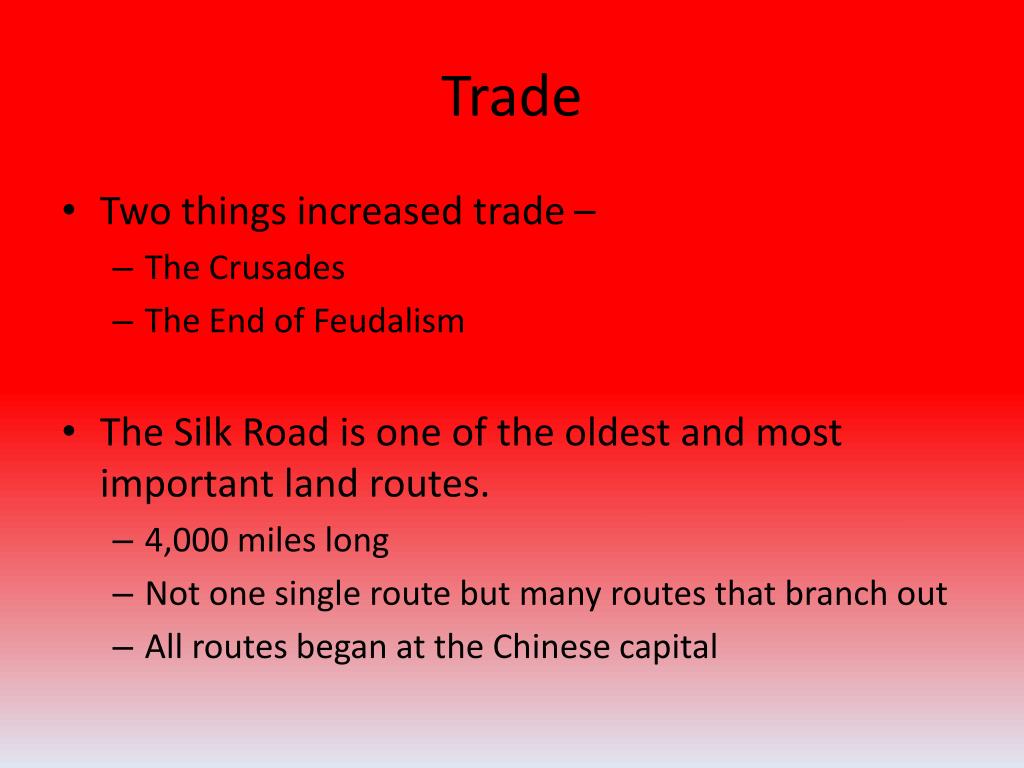 Trade

• Two things increased trade –
– The Crusades
– The End of Feudalism

• The Silk Road is one of the oldest and most important land routes.
– 4,000 miles long
– Not one single route but many routes that branch out
– All routes began at the Chinese capital